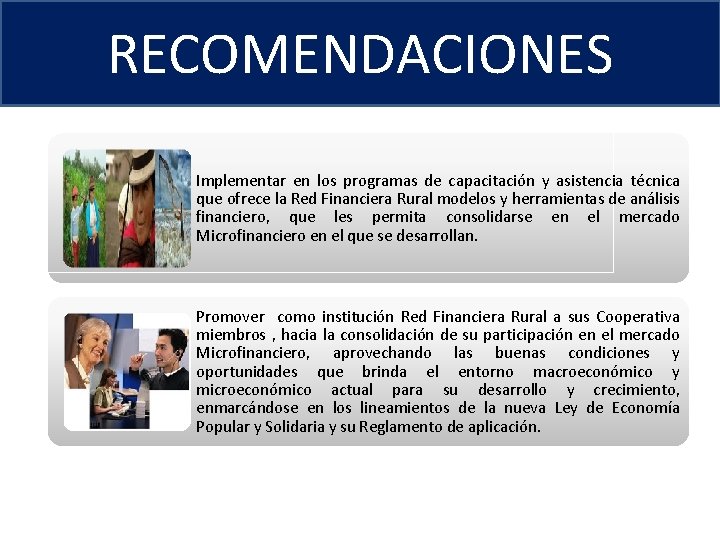 RECOMENDACIONES

Implementar en los programas de capacitación y asistencia técnica que ofrece la Red Financiera Rural modelos y herramientas de análisis financiero, que les permita consolidarse en el mercado Microfinanciero en el que se desarrollan.

Promover como institución Red Financiera Rural a sus Cooperativa miembros , hacia la consolidación de su participación en el mercado Microfinanciero, aprovechando las buenas condiciones y oportunidades que brinda el entorno macroeconómico y microeconómico actual para su desarrollo y crecimiento, enmarcándose en los lineamientos de la nueva Ley de Economía Popular y Solidaria y su Reglamento de aplicación.